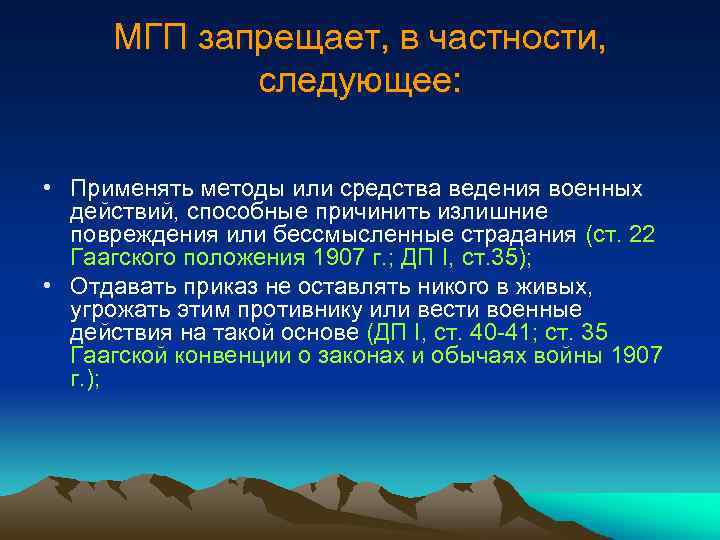 МГП запрещает, в частности, следующее:

• Применять методы или средства ведения военных действий, способные причинить излишние повреждения или бессмысленные страдания (ст. 22 Гаагского положения 1907 г.; ДП I, ст.35);

• Отдавать приказ не оставлять никого в живых, угрожать этим противнику или вести военные действия на такой основе (ДП I, ст. 40-41; ст. 35 Гаагской конвенции о законах и обычаях войны 1907 г.);